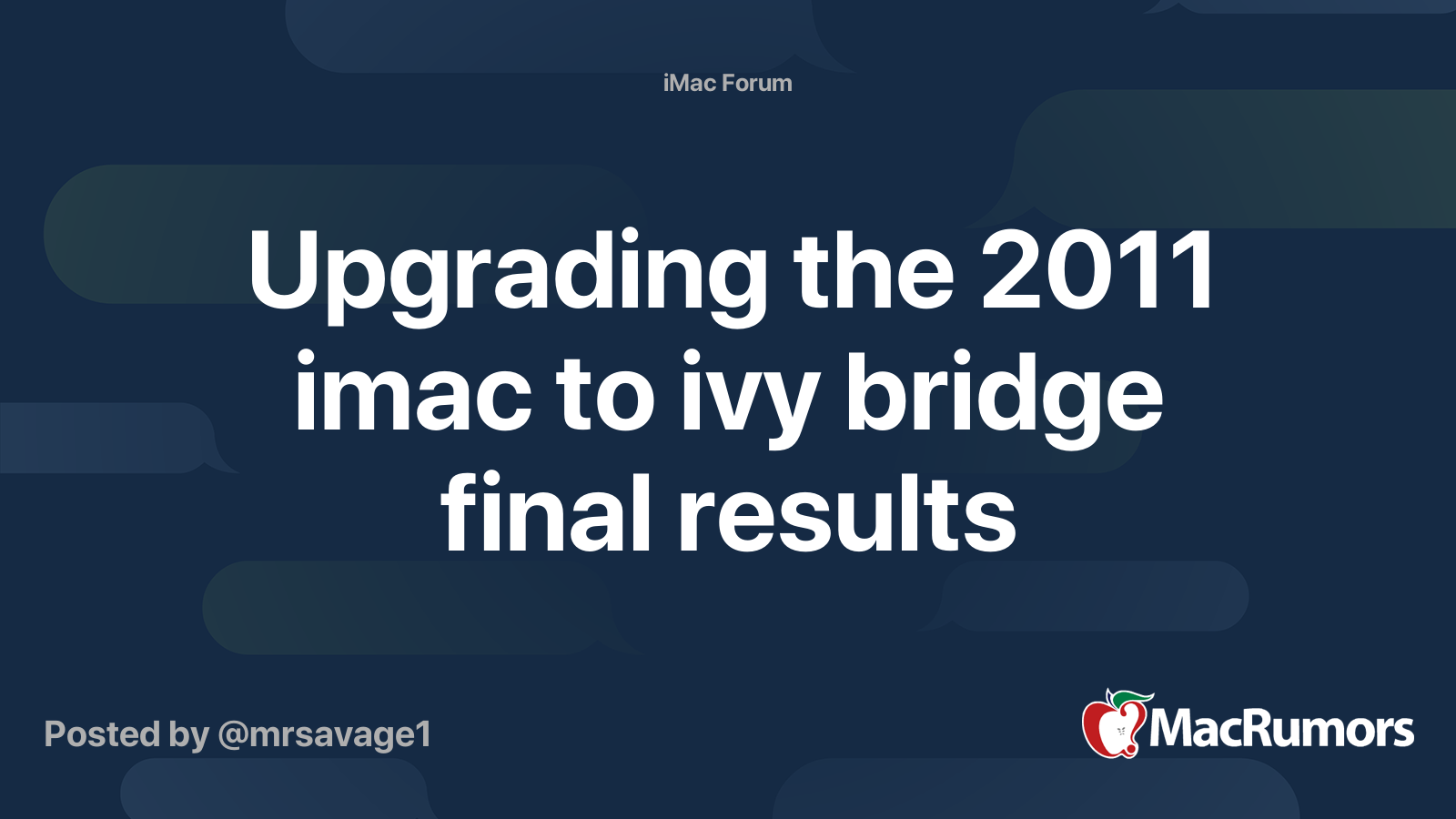 iMac Forum

Upgrading the 2011 imac to ivy bridge final results

Posted by @mrsavage1

MacRumors